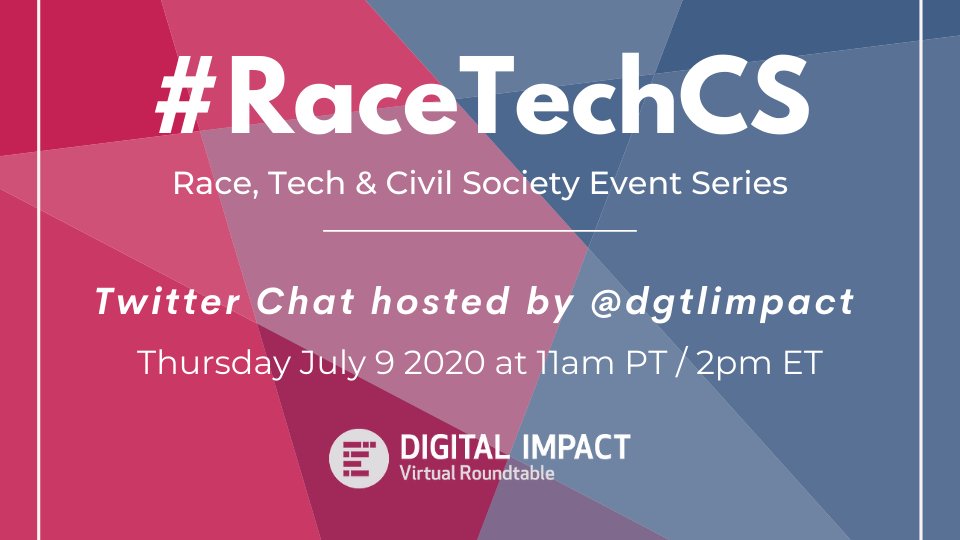 #RaceTechCS

Race, Tech & Civil Society Event Series

Twitter Chat hosted by @dgtlimpact

Thursday July 9 2020 at 11am PT / 2pm ET

DIGITAL IMPACT
Virtual Roundtable